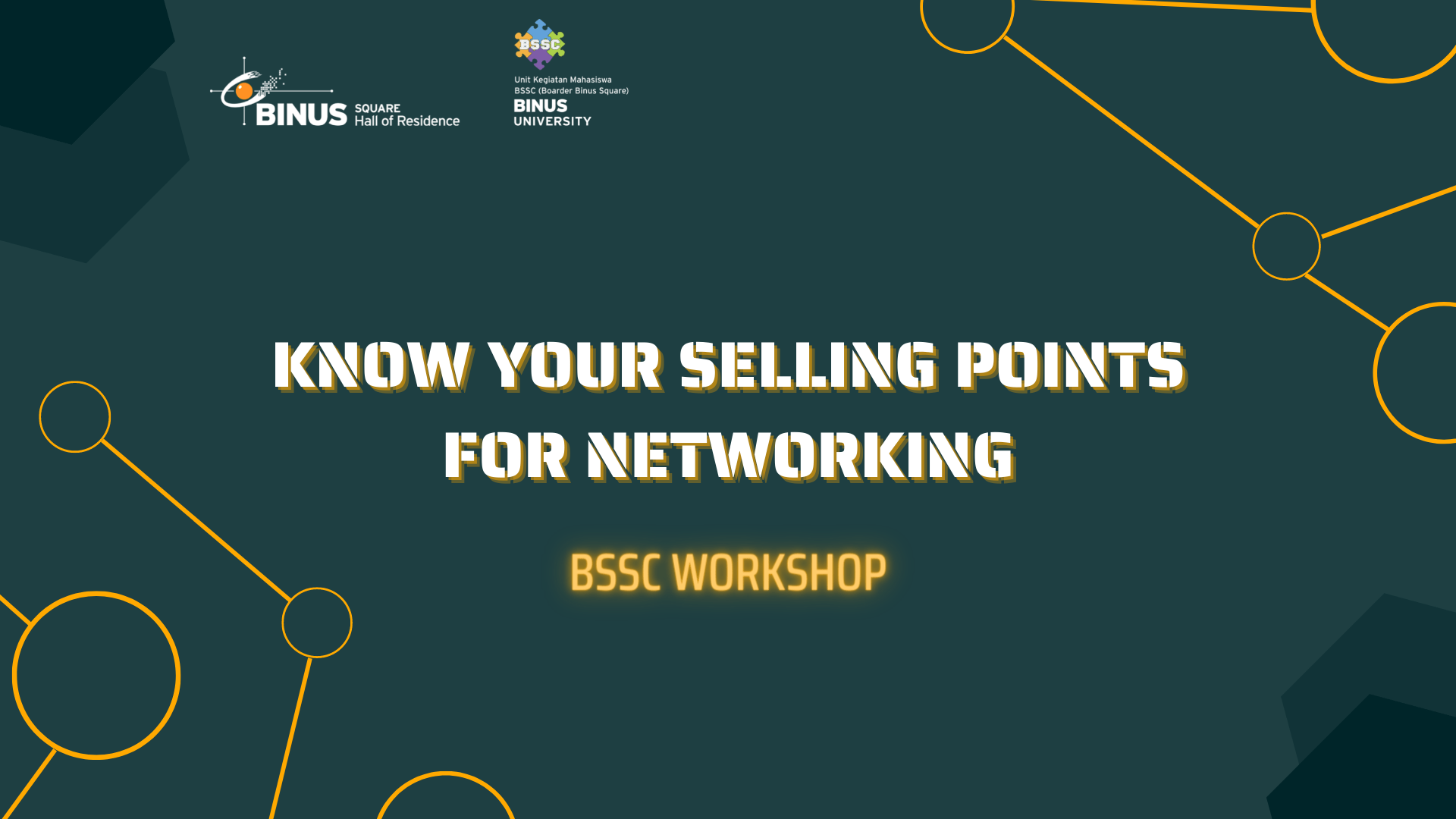 BINUS SQUARE Hall of Residence

BSSC

Unit Kegiatan Mahasiswa
BSSC (Boarder Binus Square)
BINUS
UNIVERSITY

KNOW YOUR SELLING POINTS FOR NETWORKING

BSSC WORKSHOP